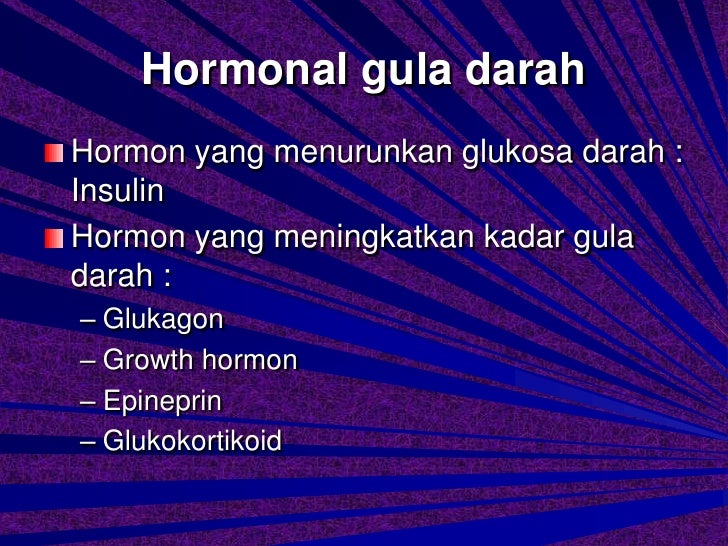 Hormonal gula darah

Hormon yang menurunkan glukosa darah : Insulin

Hormon yang meningkatkan kadar gula darah :

– Glukagon
– Growth hormon
– Epineprin
– Glukokortikoid